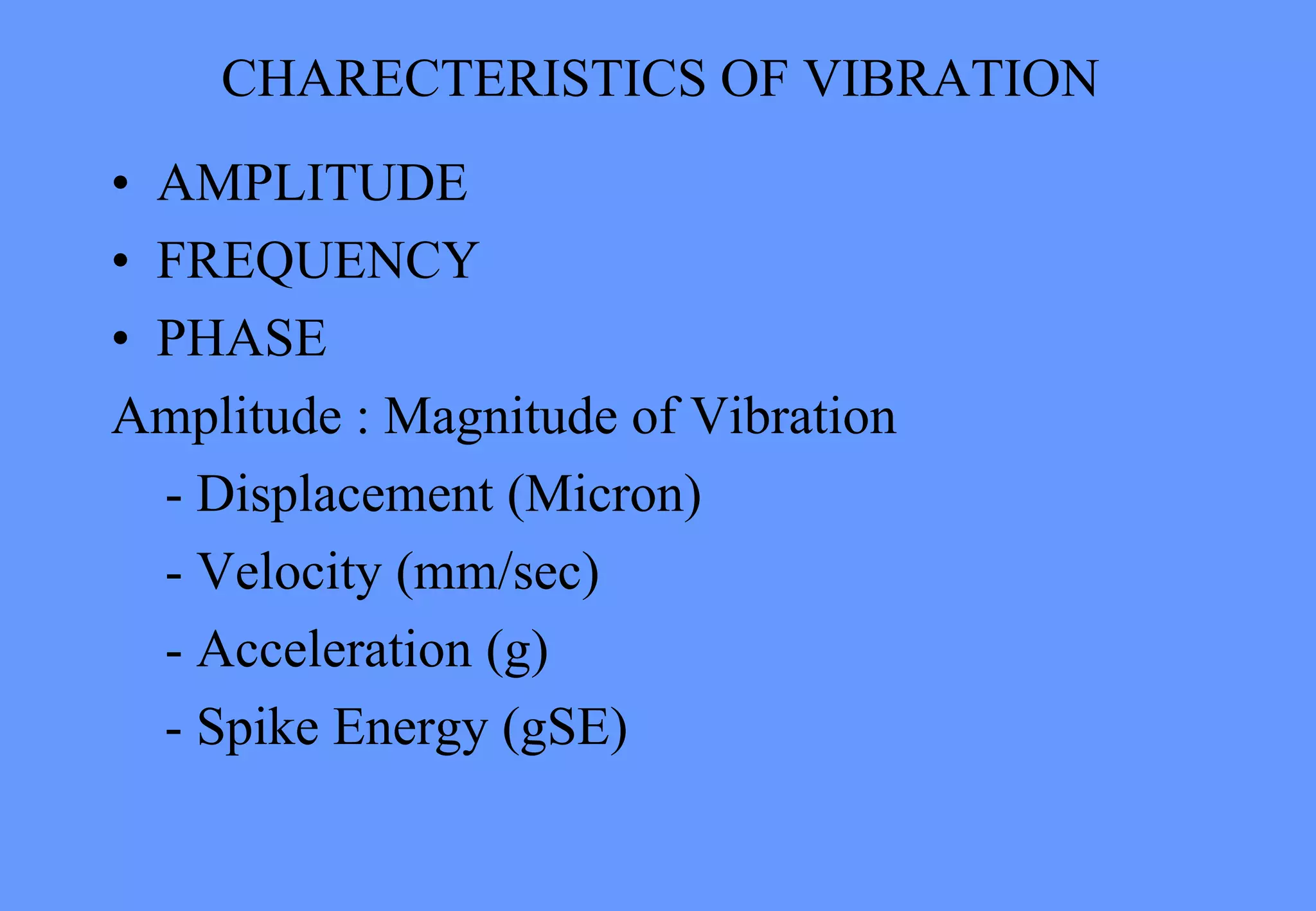 CHARECTERISTICS OF VIBRATION

• AMPLITUDE
• FREQUENCY
• PHASE

Amplitude : Magnitude of Vibration
- Displacement (Micron)
- Velocity (mm/sec)
- Acceleration (g)
- Spike Energy (gSE)